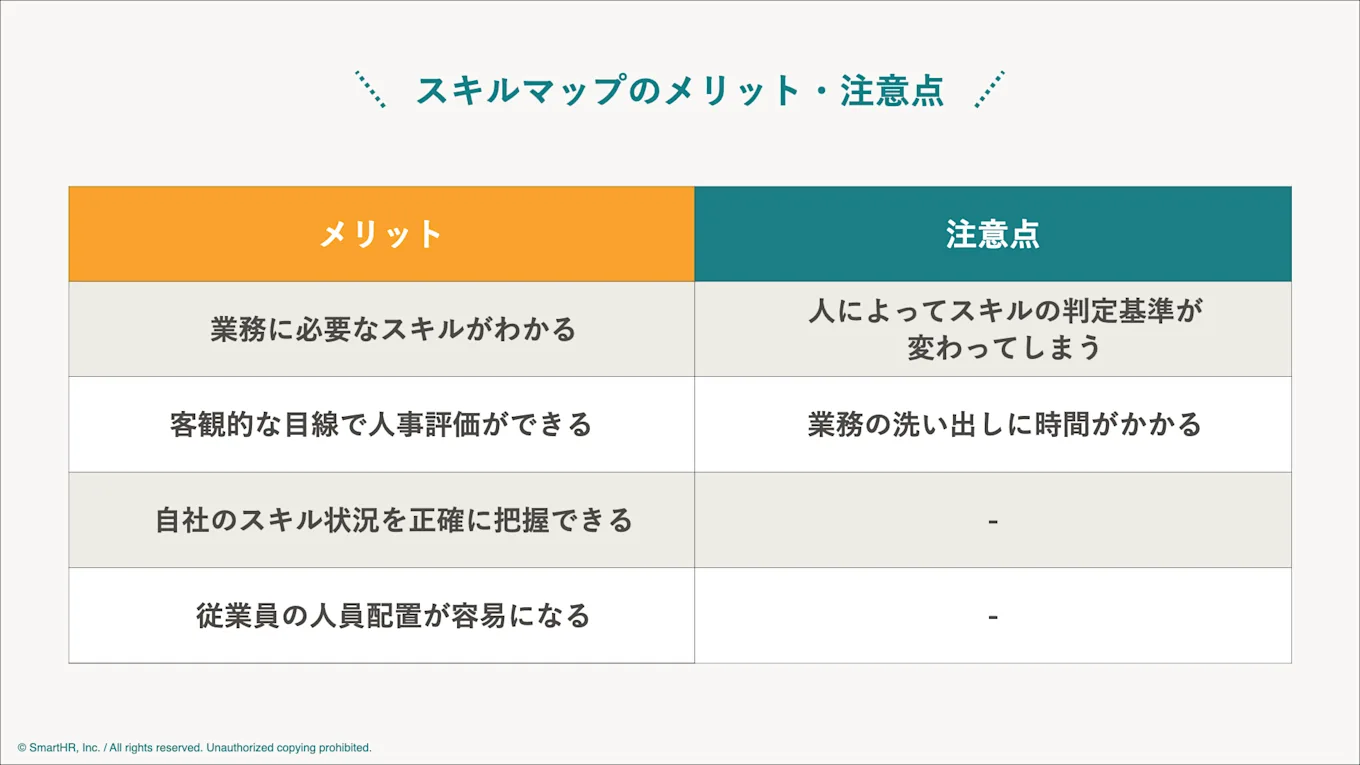 スキルマップのメリット・注意点

| メリット | 注意点 |
|---|---|
| 業務に必要なスキルがわかる | 人によってスキルの判定基準が変わってしまう |
| 客観的な目線で人事評価ができる | 業務の洗い出しに時間がかかる |
| 自社のスキル状況を正確に把握できる | - |
| 従業員の人員配置が容易になる | - |

© SmartHR, Inc. / All rights reserved. Unauthorized copying prohibited.